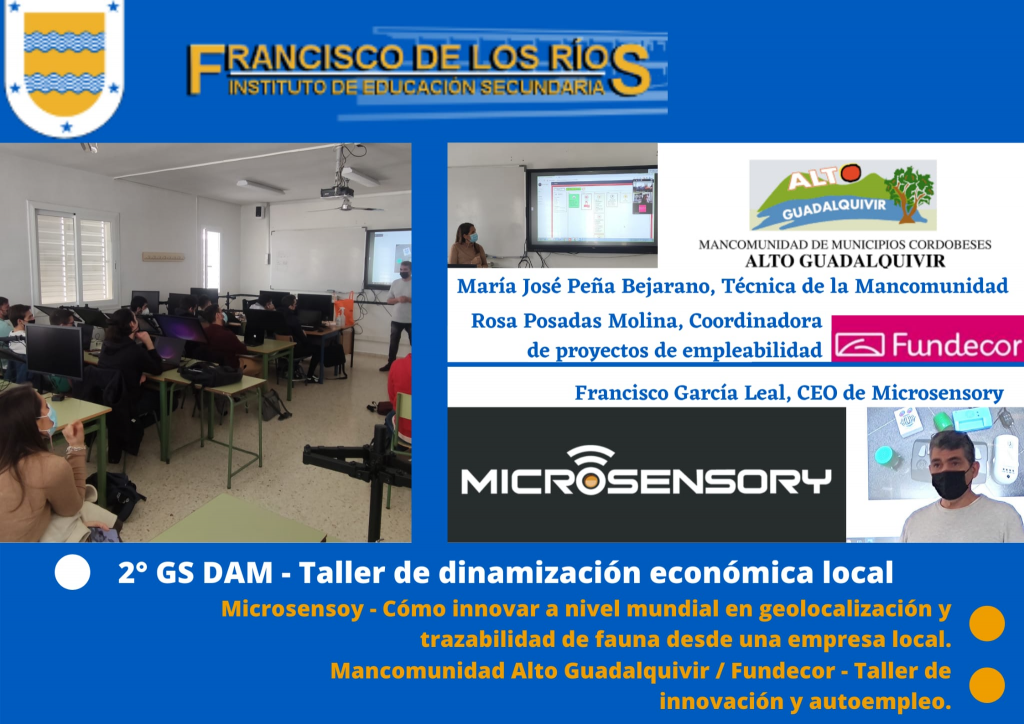 FRANCISCO DE LOS RÍOS
INSTITUTO DE EDUCACIÓN SECUNDARIA

ALTO GUADALQUIVIR
MANCOMUNIDAD DE MUNICIPIOS CORDOBESES
ALTO GUADALQUIVIR

María José Peña Bejarano, Técnica de la Mancomunidad

Rosa Posadas Molina, Coordinadora de proyectos de empleabilidad

Fundecor

Francisco García Leal, CEO de Microsensory

MICROSENSORY

2° GS DAM - Taller de dinamización económica local

Microsensoy - Cómo innovar a nivel mundial en geolocalización y trazabilidad de fauna desde una empresa local.

Mancomunidad Alto Guadalquivir / Fundecor - Taller de innovación y autoempleo.